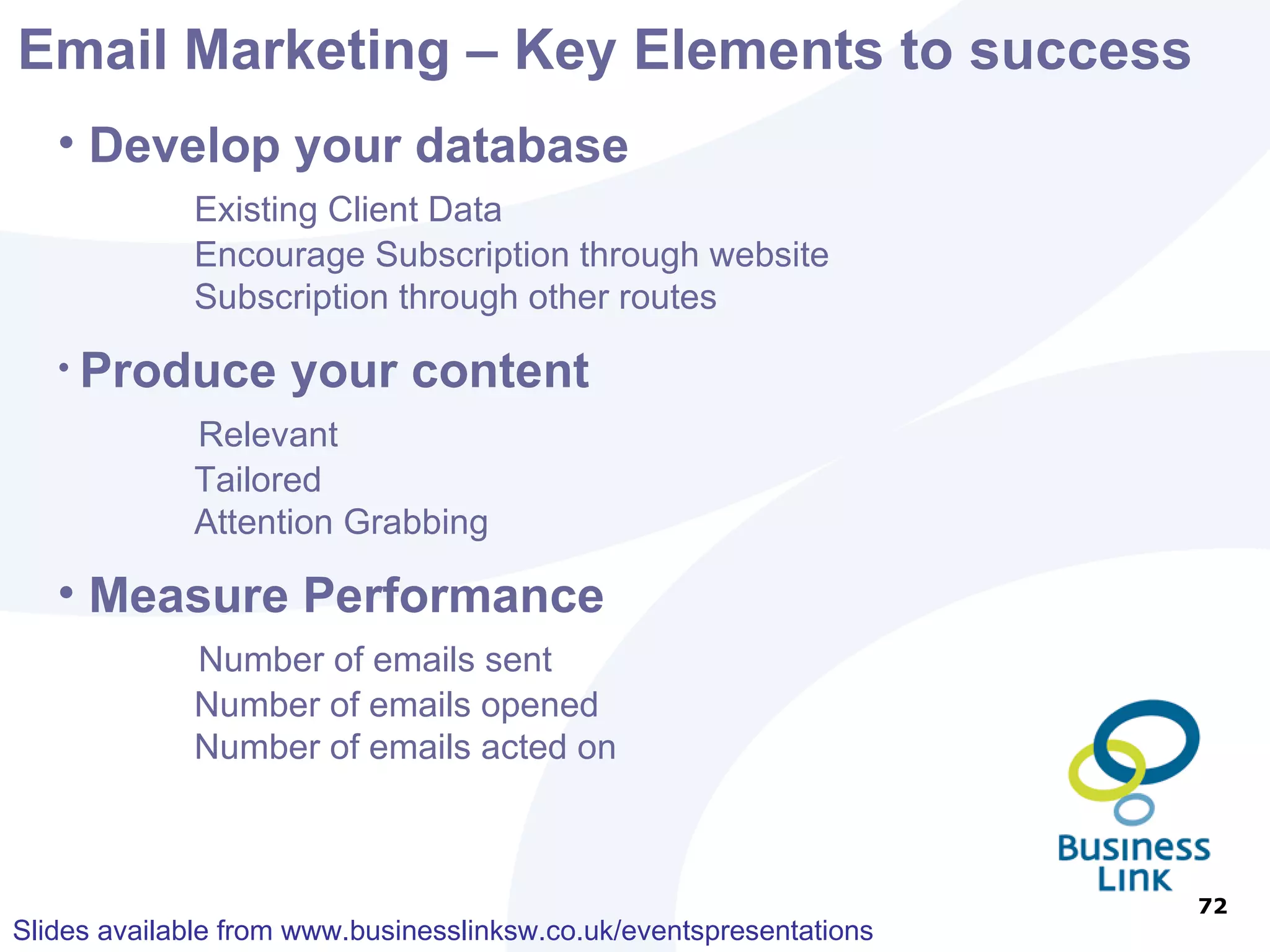 Email Marketing – Key Elements to success

• Develop your database

Existing Client Data
Encourage Subscription through website
Subscription through other routes

• Produce your content

Relevant
Tailored
Attention Grabbing

• Measure Performance

Number of emails sent
Number of emails opened
Number of emails acted on

Business Link

72

Slides available from www.businesslinksw.co.uk/eventspresentations